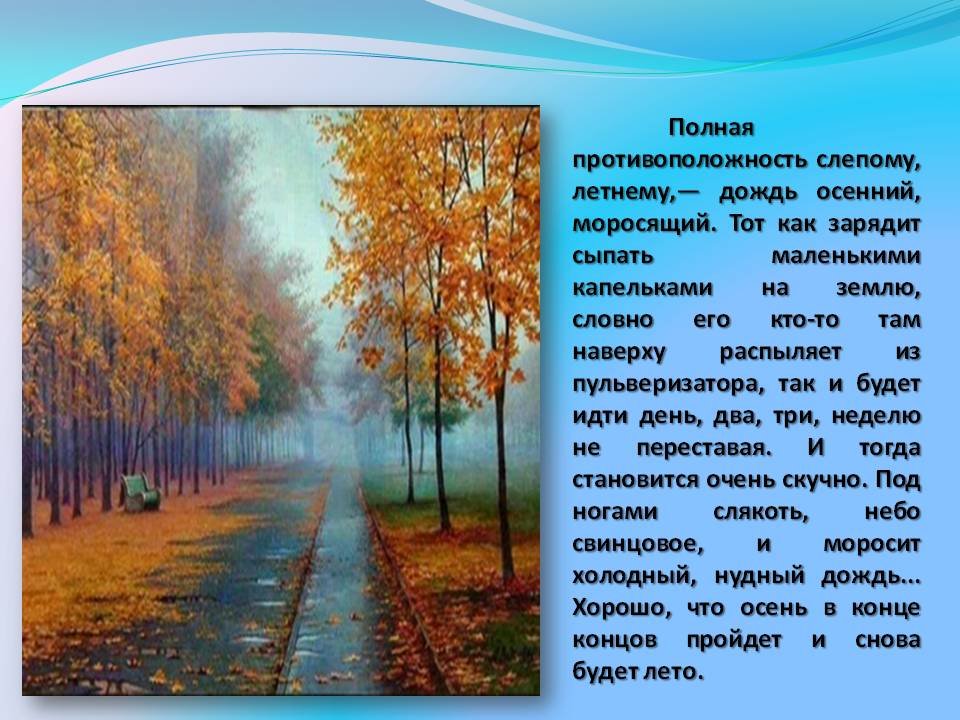 Полная противоположность слепому, летнему,— дождь осенний, моросящий. Тот как зарядит сыпать маленькими капельками на землю, словно его кто-то там наверху распыляет из пульверизатора, так и будет идти день, два, три, неделю не переставая. И тогда становится очень скучно. Под ногами слякоть, небо свинцовое, и моросит холодный, нудный дождь... Хорошо, что осень в конце концов пройдет и снова будет лето.